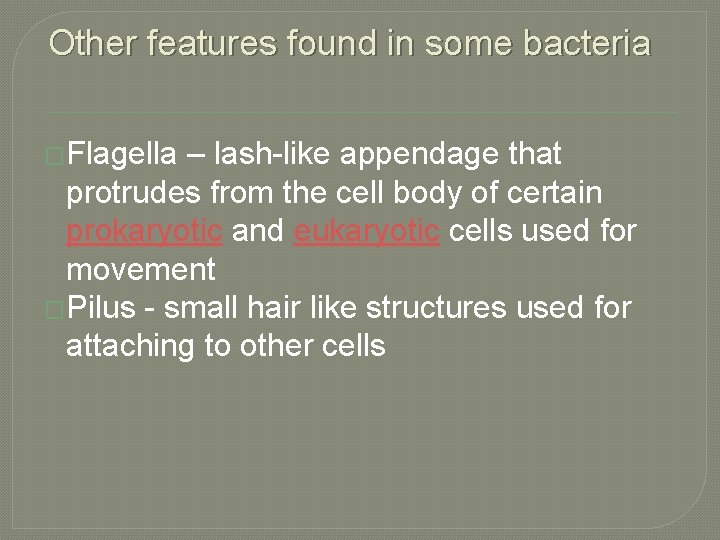 Other features found in some bacteria

Flagella – lash-like appendage that protrudes from the cell body of certain prokaryotic and eukaryotic cells used for movement

Pilus - small hair like structures used for attaching to other cells